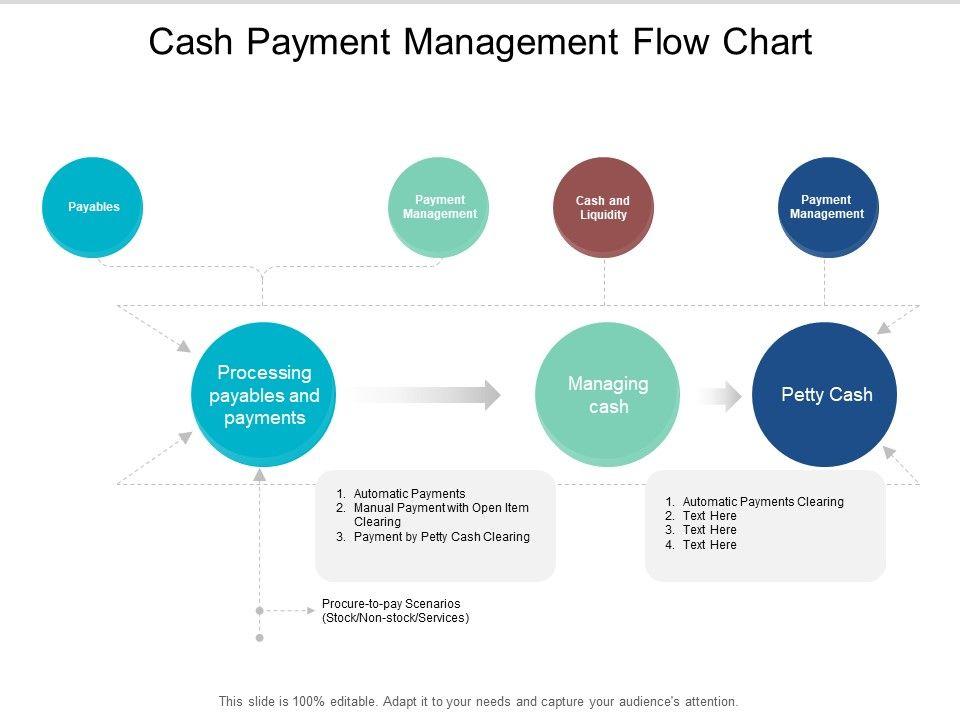 Cash Payment Management Flow Chart

Payables

Payment Management

Cash and Liquidity

Payment Management

Processing payables and payments

Managing cash

Petty Cash

1. Automatic Payments
2. Manual Payment with Open Item Clearing
3. Payment by Petty Cash Clearing

1. Automatic Payments Clearing
2. Text Here
3. Text Here
4. Text Here

Procure-to-pay Scenarios (Stock/Non-stock/Services)

This slide is 100% editable. Adapt it to your needs and capture your audience's attention.